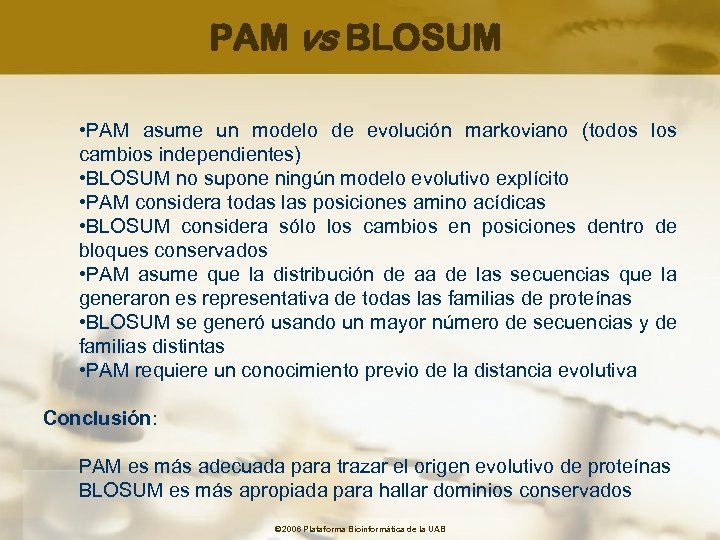 PAM vs BLOSUM

•PAM asume un modelo de evolución markoviano (todos los cambios independientes)
•BLOSUM no supone ningún modelo evolutivo explícito
•PAM considera todas las posiciones amino acídicas
•BLOSUM considera sólo los cambios en posiciones dentro de bloques conservados
•PAM asume que la distribución de aa de las secuencias que la generaron es representativa de todas las familias de proteínas
•BLOSUM se generó usando un mayor número de secuencias y de familias distintas
•PAM requiere un conocimiento previo de la distancia evolutiva

Conclusión:

PAM es más adecuada para trazar el origen evolutivo de proteínas
BLOSUM es más apropiada para hallar dominios conservados

©2006 Plataforma Bioinformática de la UAB